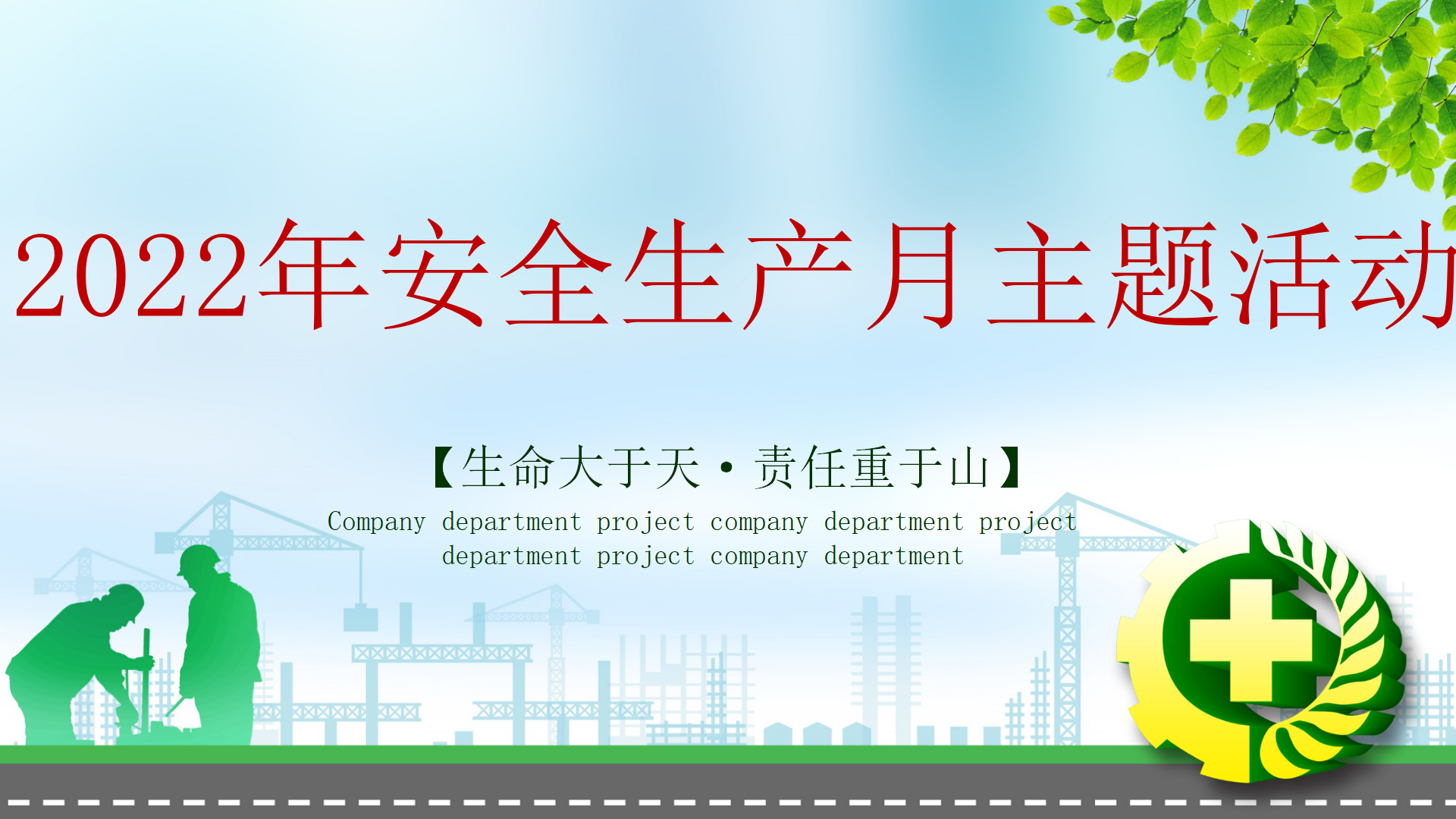 2022年安全生产月主题活动

【生命大于天·责任重于山】

Company department project company department project department project company department